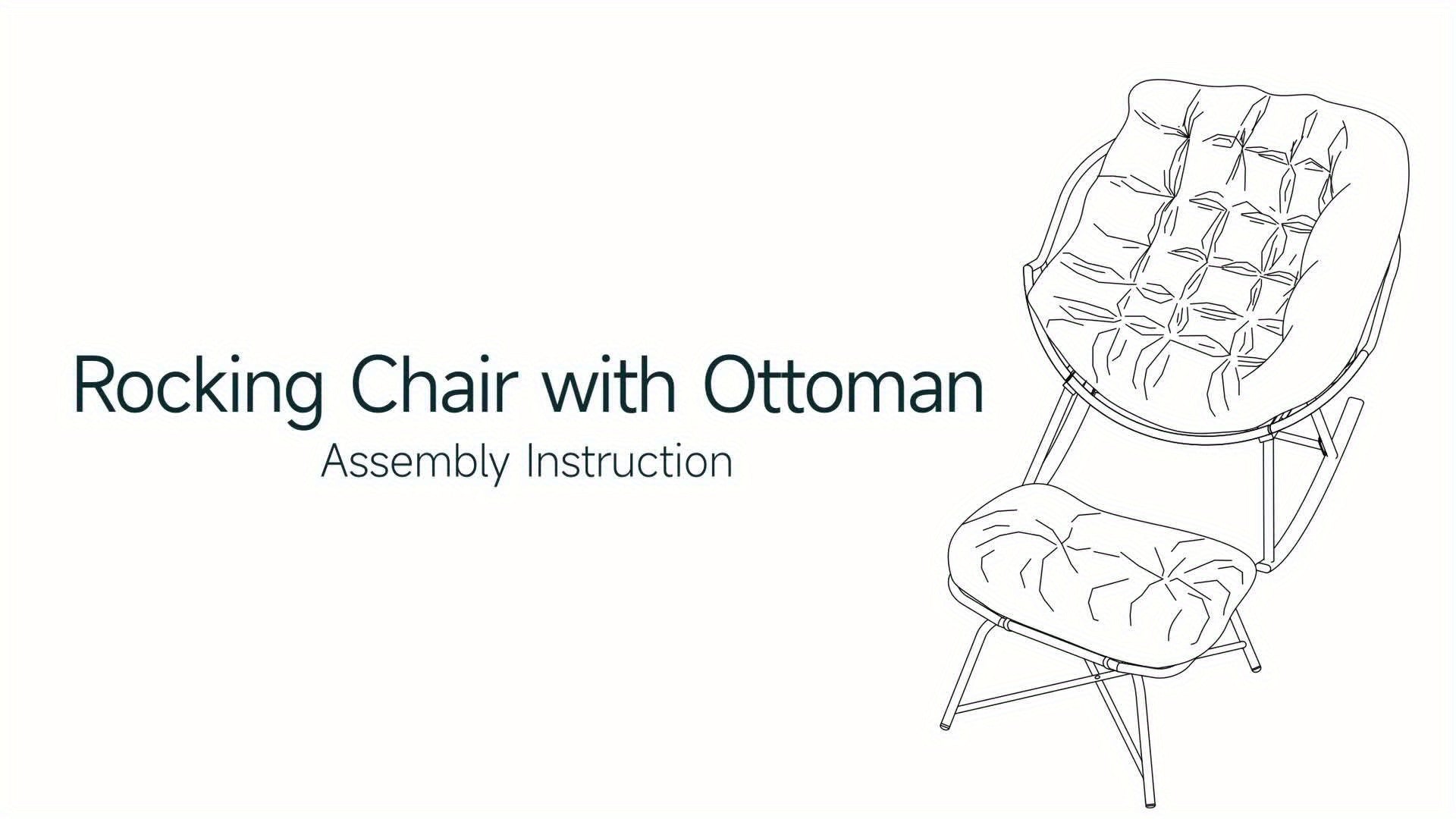 Rocking Chair with Ottoman
Assembly Instruction